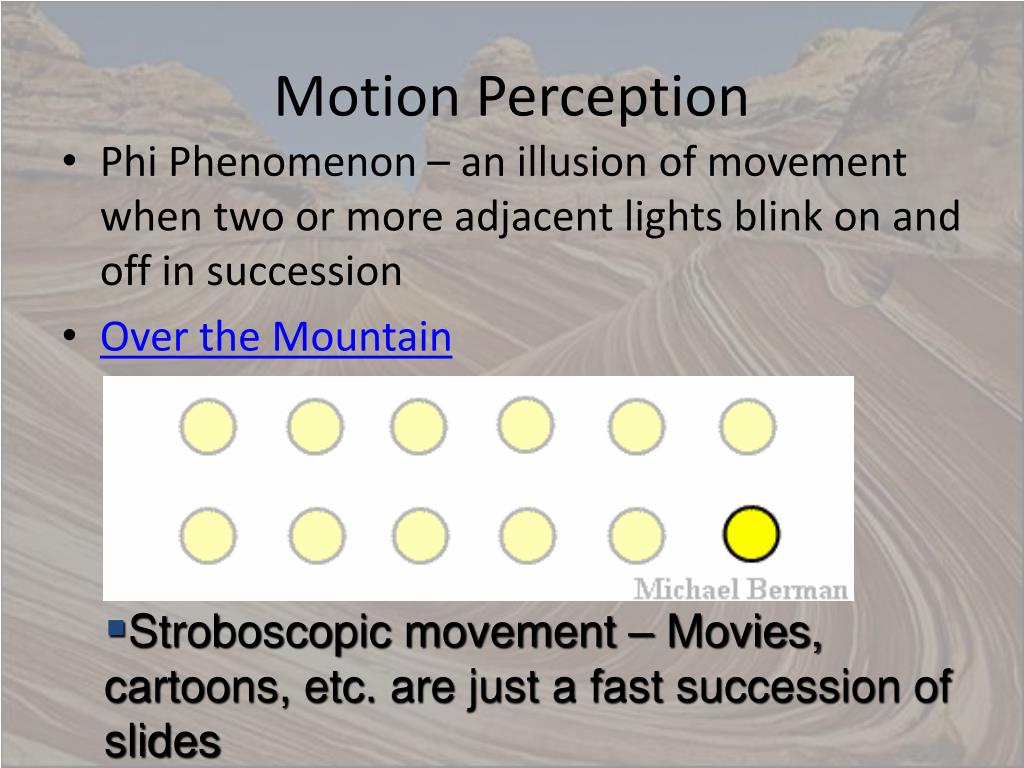 Motion Perception

• Phi Phenomenon – an illusion of movement when two or more adjacent lights blink on and off in succession

• Over the Mountain

Michael Berman

▪Stroboscopic movement – Movies, cartoons, etc. are just a fast succession of slides